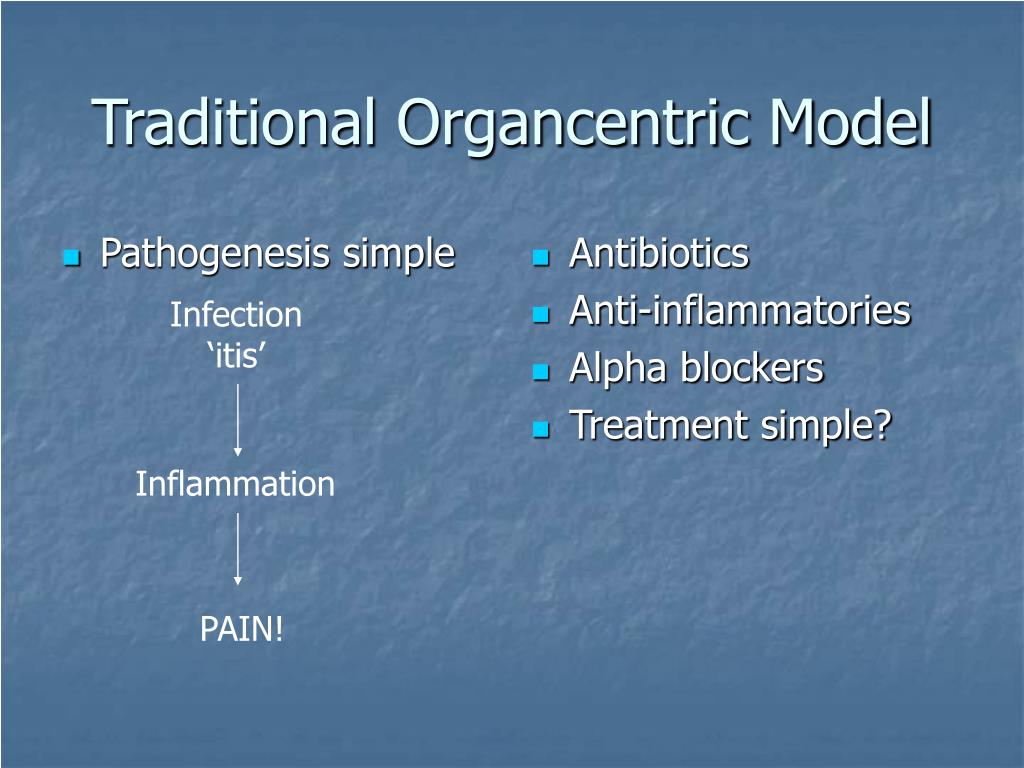 Traditional Organcentric Model

Pathogenesis simple

Infection
‘itis’

Inflammation

PAIN!

Antibiotics

Anti-inflammatories

Alpha blockers

Treatment simple?